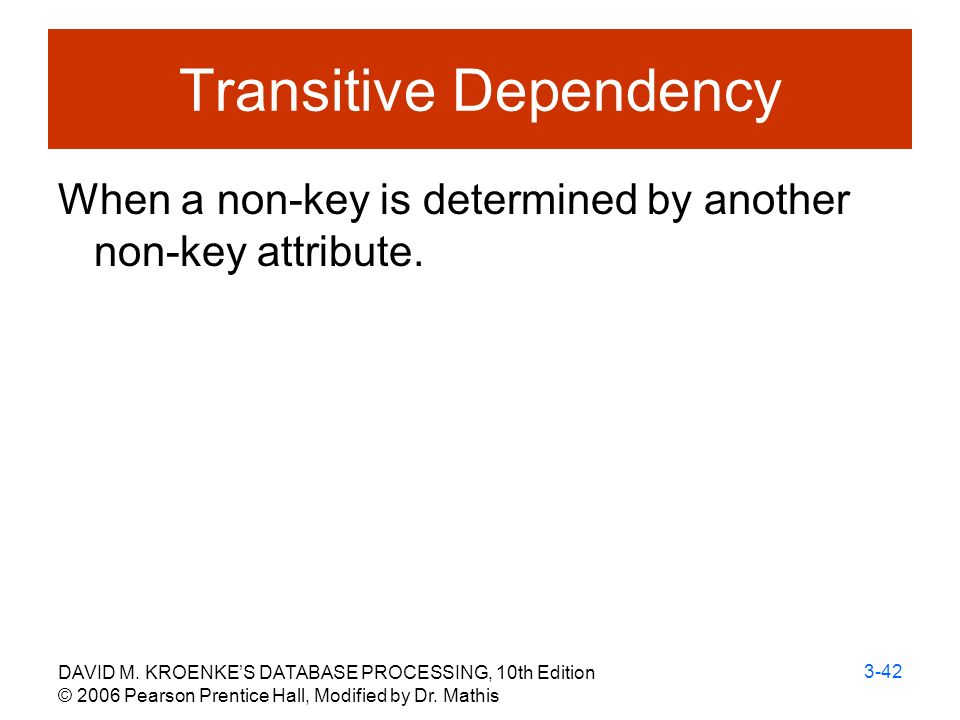 Transitive Dependency

When a non-key is determined by another non-key attribute.

DAVID M. KROENKE'S DATABASE PROCESSING, 10th Edition
© 2006 Pearson Prentice Hall, Modified by Dr. Mathis

3-42